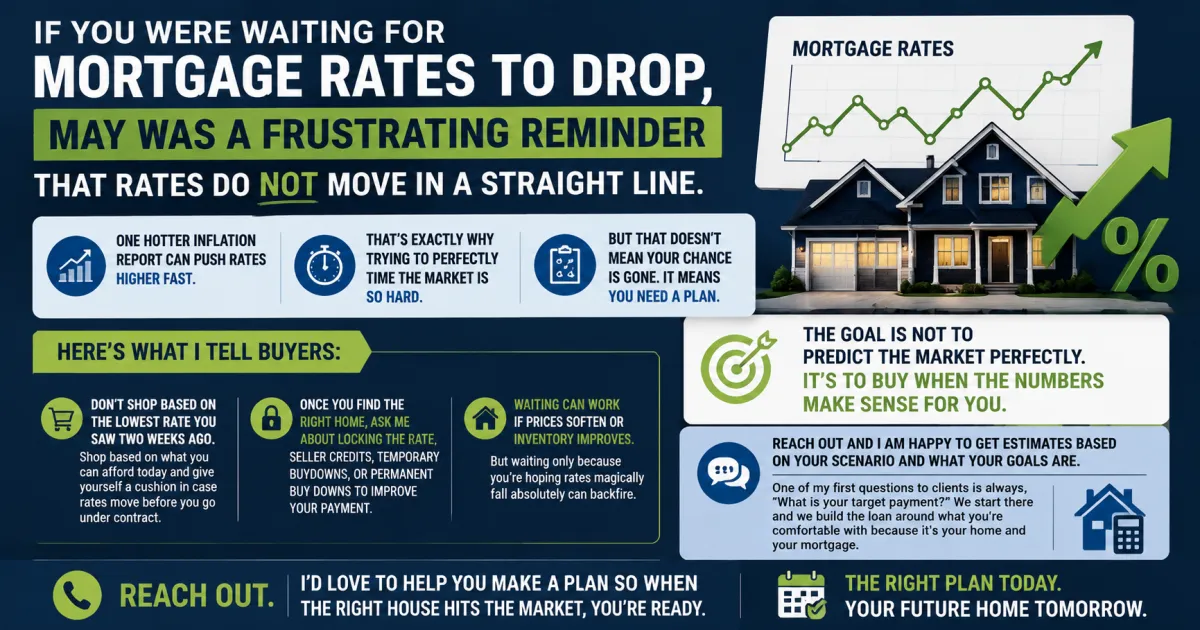 IF YOU WERE WAITING FOR
MORTGAGE RATES TO DROP,
MAY WAS A FRUSTRATING REMINDER
THAT RATES DO NOT MOVE IN A STRAIGHT LINE.

MORTGAGE RATES

%

ONE HOTTER INFLATION REPORT CAN PUSH RATES HIGHER FAST.

THAT'S EXACTLY WHY TRYING TO PERFECTLY TIME THE MARKET IS SO HARD.

BUT THAT DOESN'T MEAN YOUR CHANCE IS GONE. IT MEANS YOU NEED A PLAN.

HERE'S WHAT I TELL BUYERS:

DON'T SHOP BASED ON THE LOWEST RATE YOU SAW TWO WEEKS AGO.
Shop based on what you can afford today and give yourself a cushion in case rates move before you go under contract.

ONCE YOU FIND THE RIGHT HOME, ASK ME ABOUT LOCKING THE RATE, SELLER CREDITS, TEMPORARY BUYDOWNS, OR PERMANENT BUY DOWNS TO IMPROVE YOUR PAYMENT.

WAITING CAN WORK IF PRICES SOFTEN OR INVENTORY IMPROVES.
But waiting only because you're hoping rates magically fall absolutely can backfire.

THE GOAL IS NOT TO PREDICT THE MARKET PERFECTLY. IT'S TO BUY WHEN THE NUMBERS MAKE SENSE FOR YOU.

REACH OUT AND I AM HAPPY TO GET ESTIMATES BASED ON YOUR SCENARIO AND WHAT YOUR GOALS ARE.

One of my first questions to clients is always, "What is your target payment?" We start there and we build the loan around what you're comfortable with because it's your home and your mortgage.

REACH OUT.

I'D LOVE TO HELP YOU MAKE A PLAN SO WHEN THE RIGHT HOUSE HITS THE MARKET, YOU'RE READY.

THE RIGHT PLAN TODAY.
YOUR FUTURE HOME TOMORROW.